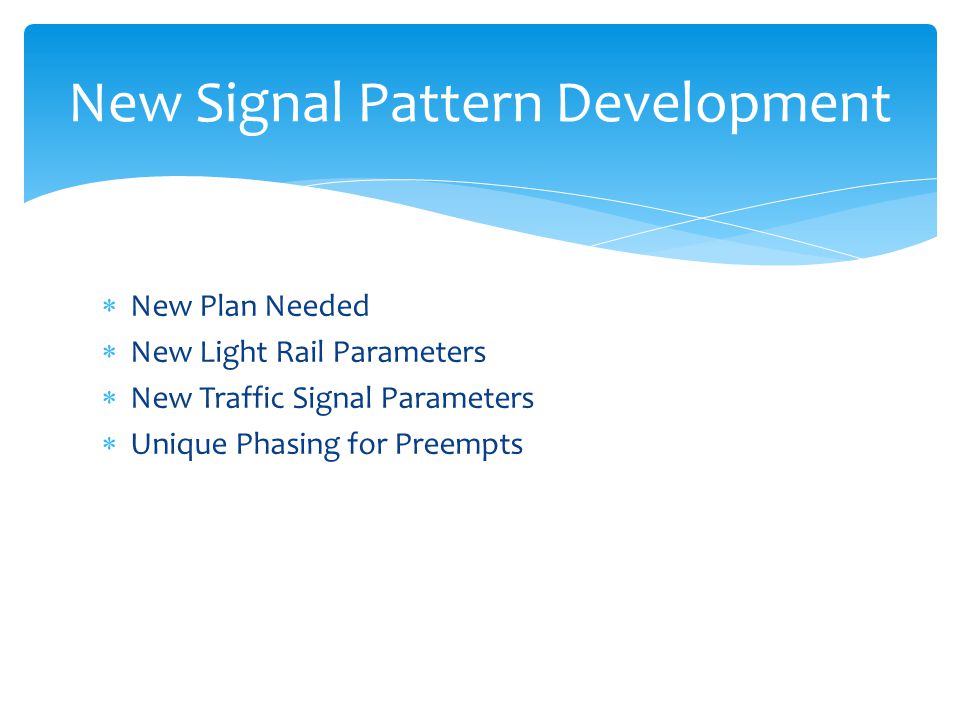 New Signal Pattern Development

* New Plan Needed
* New Light Rail Parameters
* New Traffic Signal Parameters
* Unique Phasing for Preempts